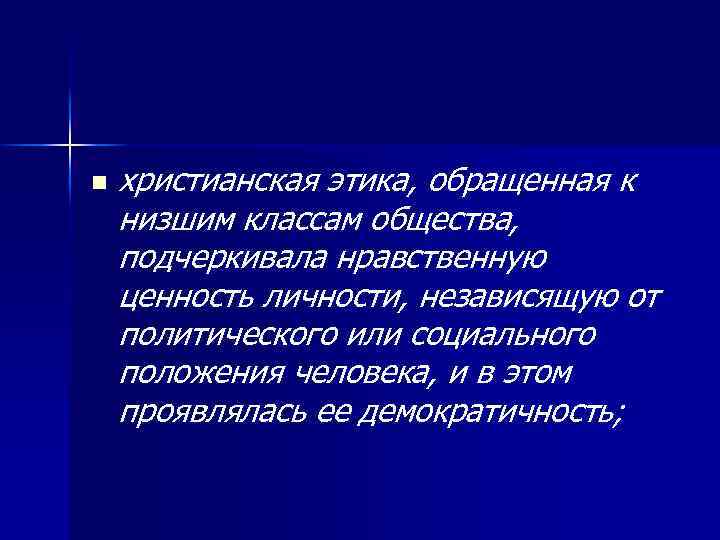 христианская этика, обращенная к низшим классам общества, подчеркивала нравственную ценность личности, независящую от политического или социального положения человека, и в этом проявлялась ее демократичность;